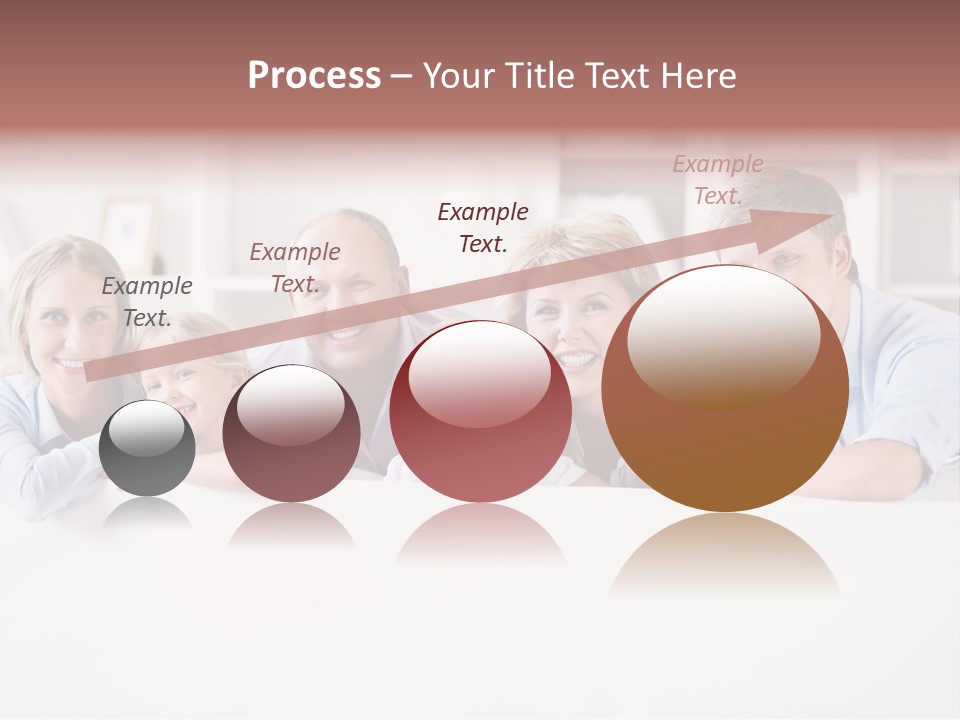 Process – Your Title Text Here

Example Text.

Example Text.

Example Text.

Example Text.